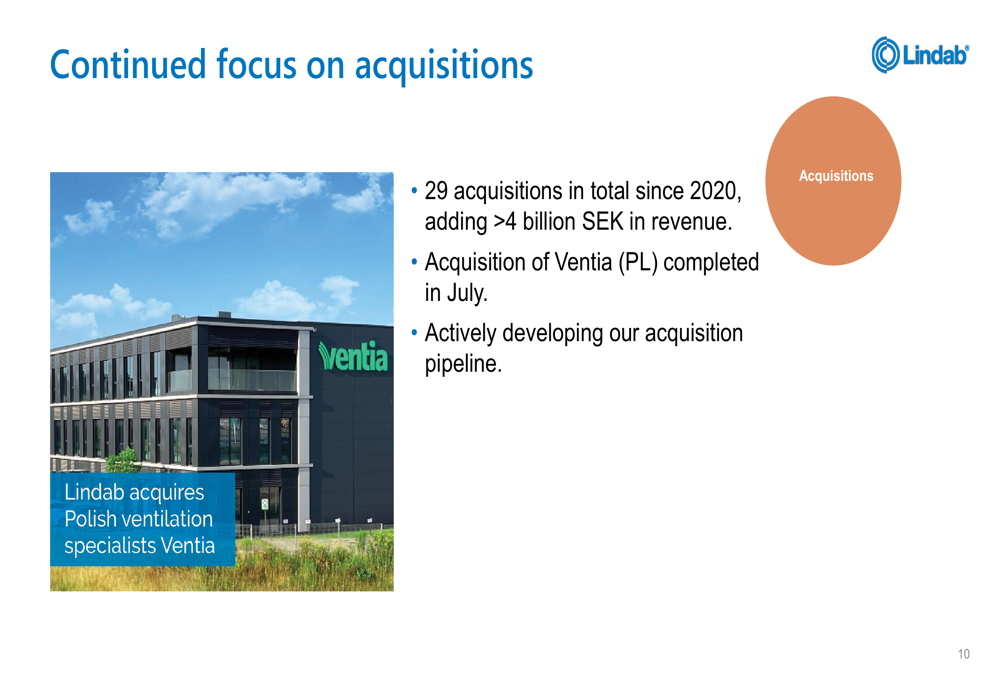 Continued focus on acquisitions

Lindab

Acquisitions

ventia

Lindab acquires Polish ventilation specialists Ventia

• 29 acquisitions in total since 2020, adding >4 billion SEK in revenue.
• Acquisition of Ventia (PL) completed in July.
• Actively developing our acquisition pipeline.

10